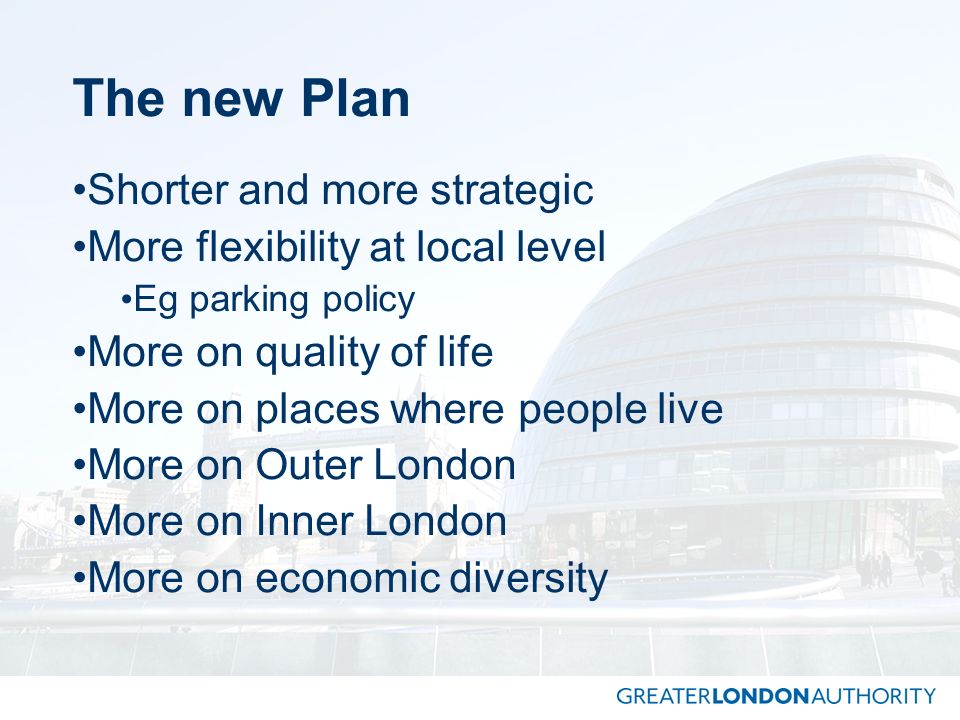 The new Plan

•Shorter and more strategic
•More flexibility at local level
•Eg parking policy
•More on quality of life
•More on places where people live
•More on Outer London
•More on Inner London
•More on economic diversity

GREATERLONDONAUTHORITY